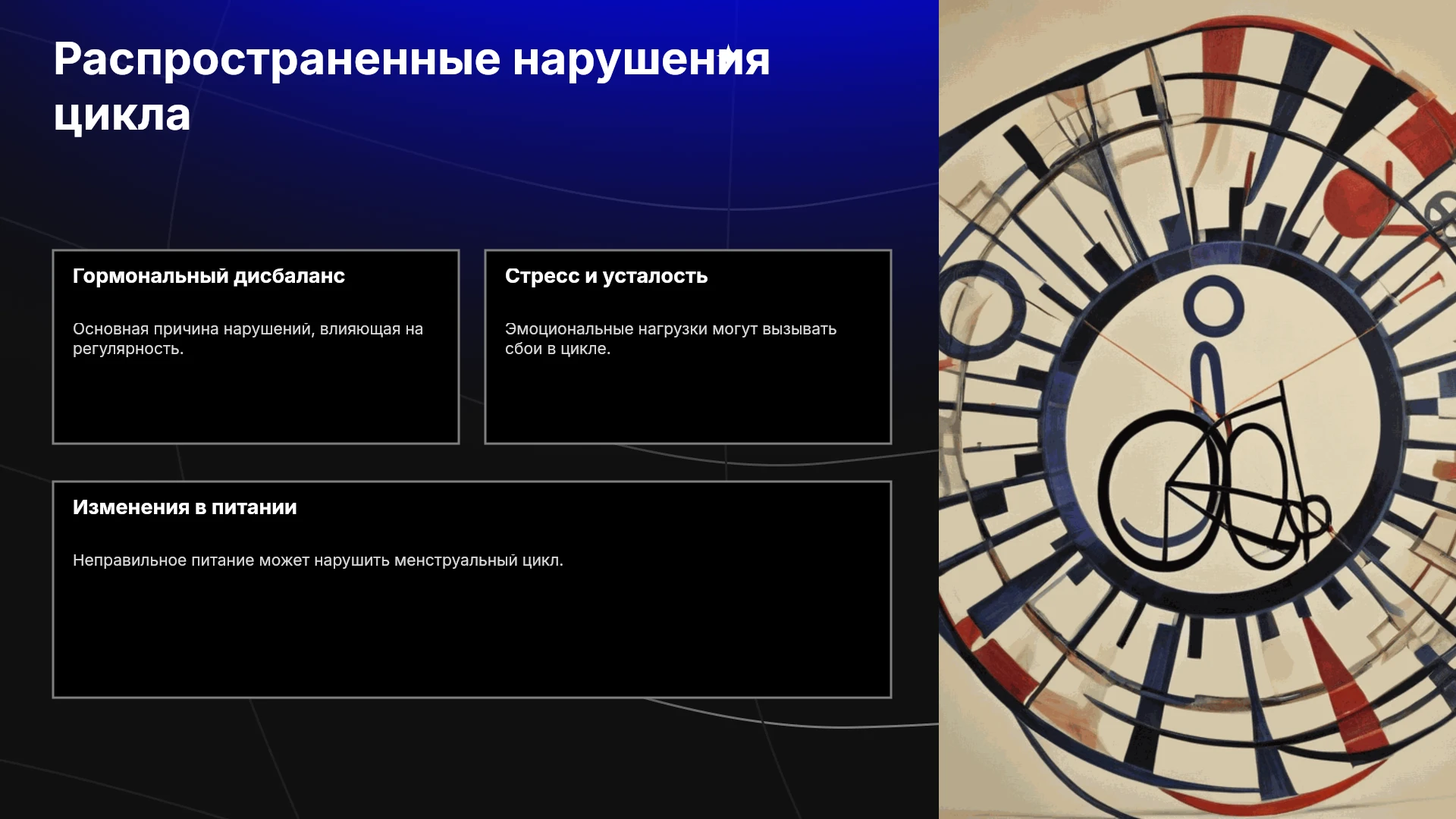 Распространенные нарушения цикла

Гормональный дисбаланс

Основная причина нарушений, влияющая на регулярность.

Стресс и усталость

Эмоциональные нагрузки могут вызывать сбои в цикле.

Изменения в питании

Неправильное питание может нарушить менструальный цикл.